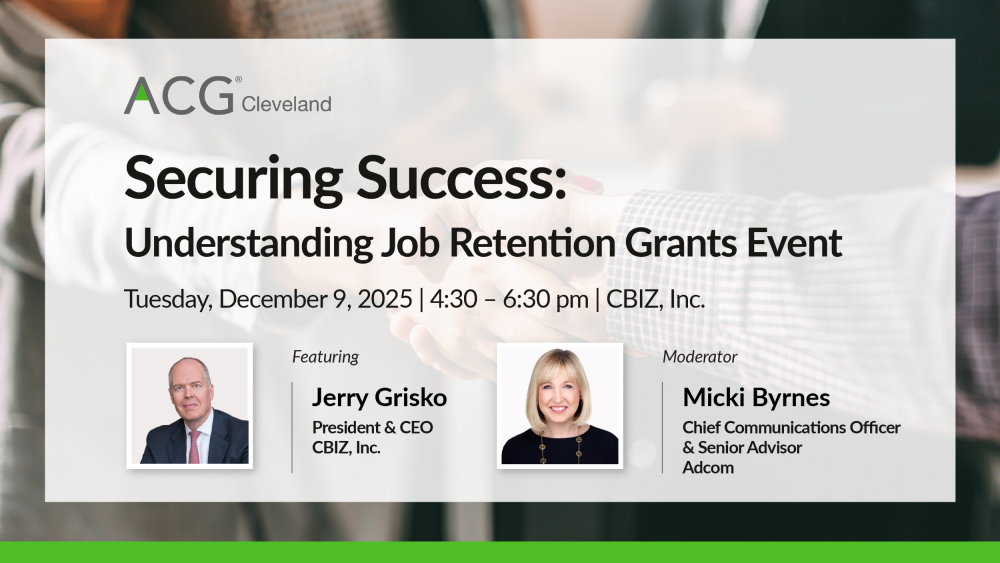 ACG® Cleveland

Securing Success:
Understanding Job Retention Grants Event

Tuesday, December 9, 2025 | 4:30 – 6:30 pm | CBIZ, Inc.

Featuring
Jerry Grisko
President & CEO
CBIZ, Inc.

Moderator
Micki Byrnes
Chief Communications Officer & Senior Advisor
Adcom